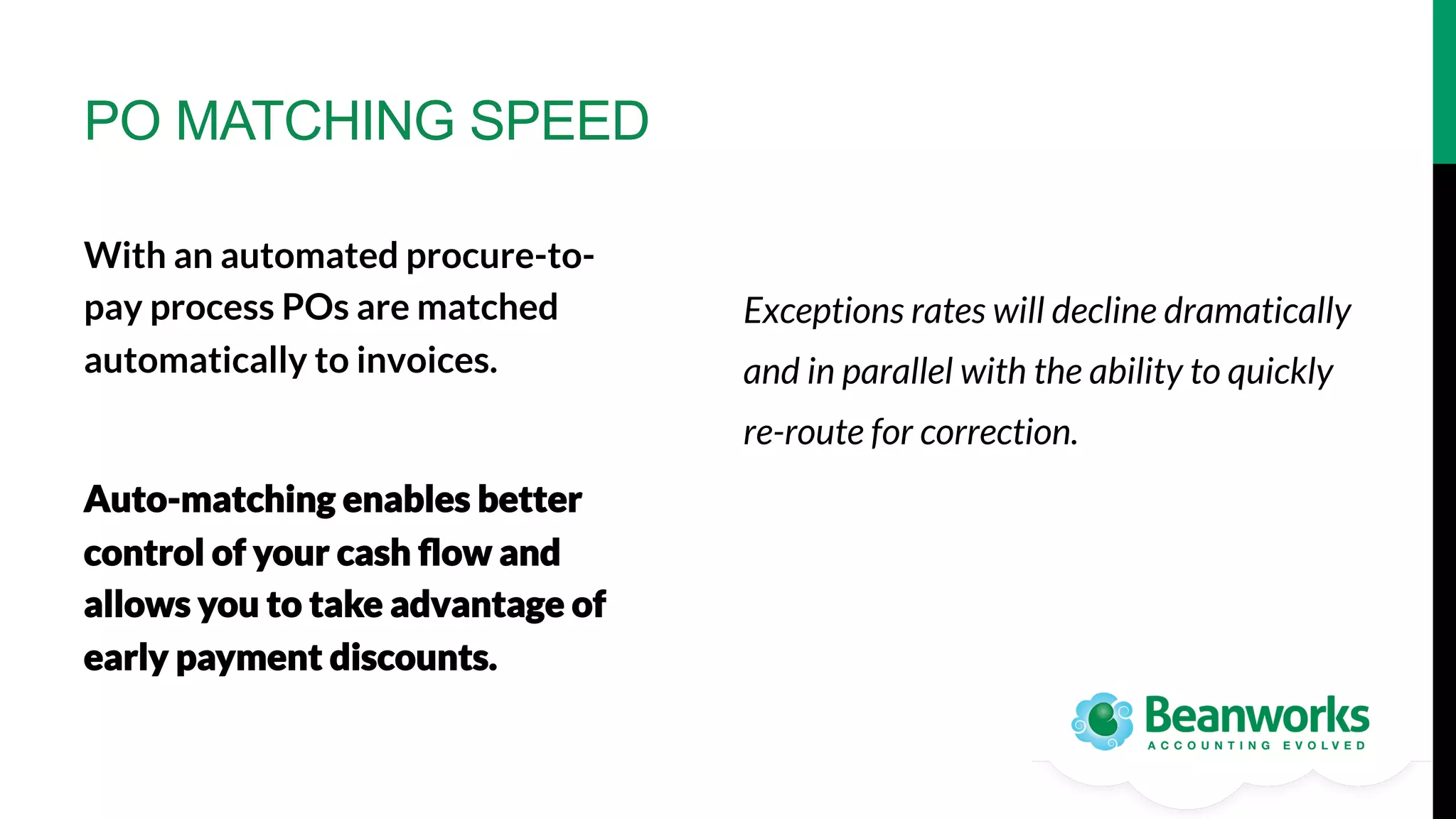 PO MATCHING SPEED

With an automated procure-to-pay process POs are matched automatically to invoices.

Auto-matching enables better control of your cash flow and allows you to take advantage of early payment discounts.

Exceptions rates will decline dramatically and in parallel with the ability to quickly re-route for correction.

Beanworks
ACCOUNTING EVOLVED